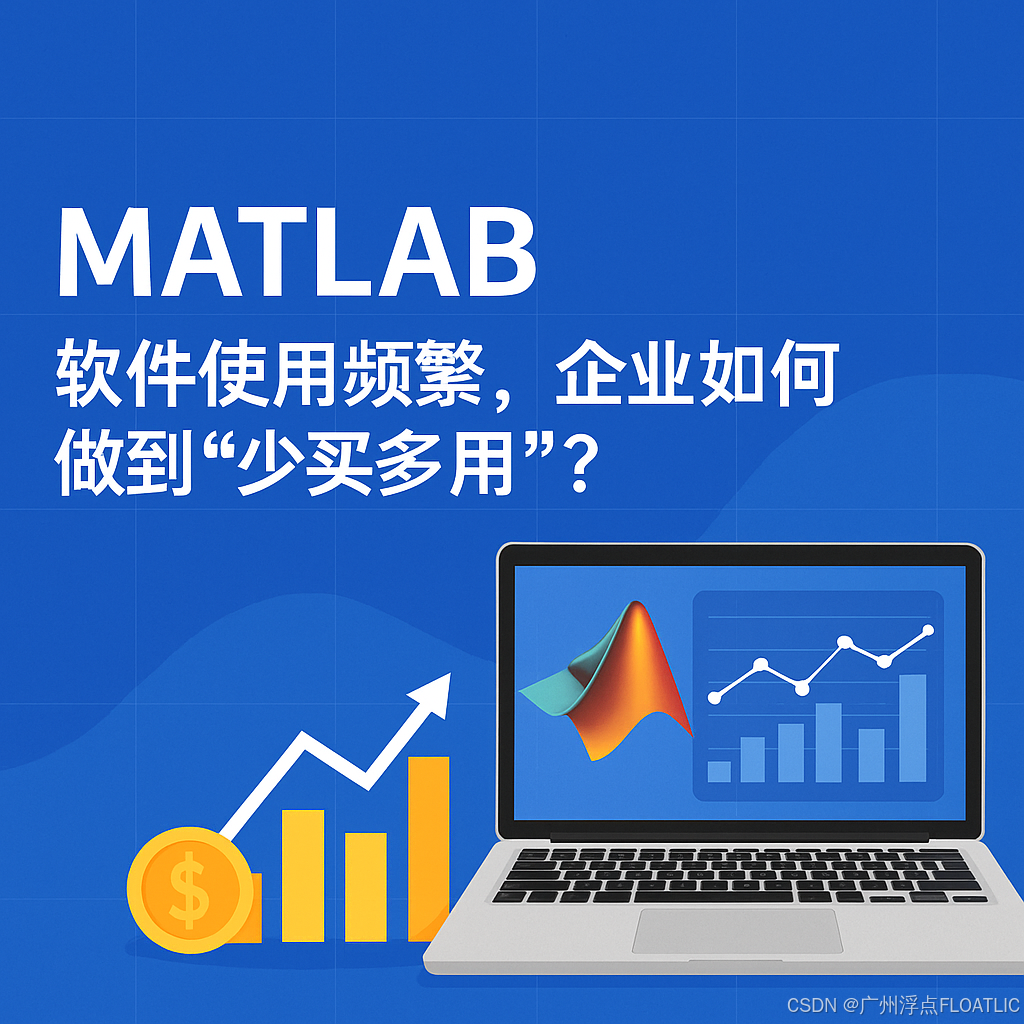 MATLAB
软件使用频繁，企业如何做到“少买多用”？

$

CSDN @广州浮点FLOATLIC